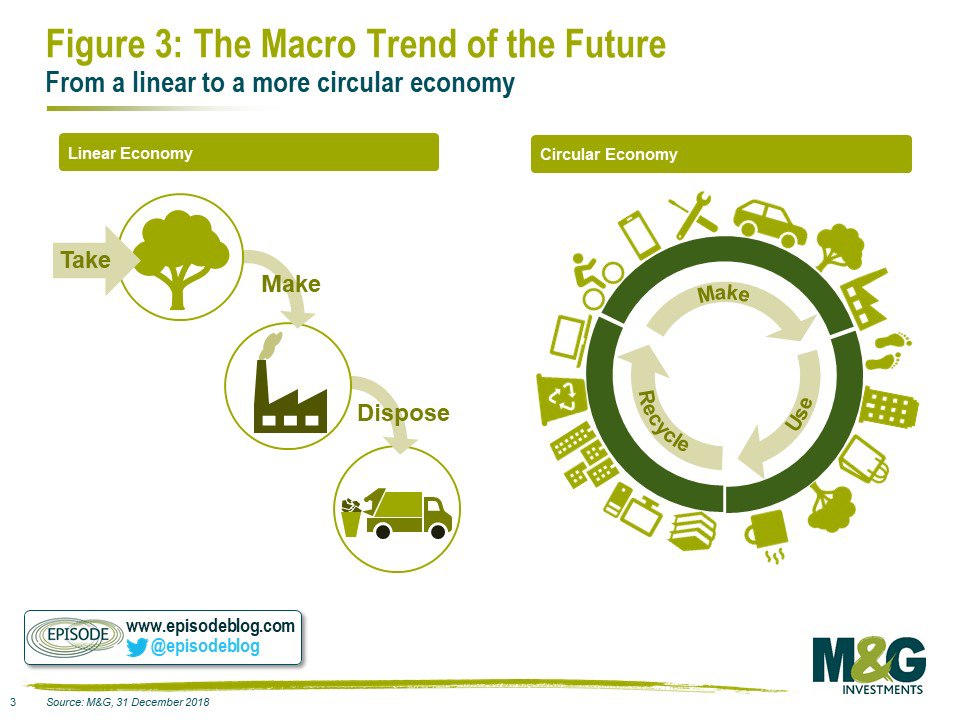 Figure 3: The Macro Trend of the Future
From a linear to a more circular economy

Linear Economy

Take

Make

Dispose

Circular Economy

Make

Use

Recycle

EPISODE
www.episodeblog.com
@episodeblog

M&G
INVESTMENTS

3 Source: M&G, 31 December 2018